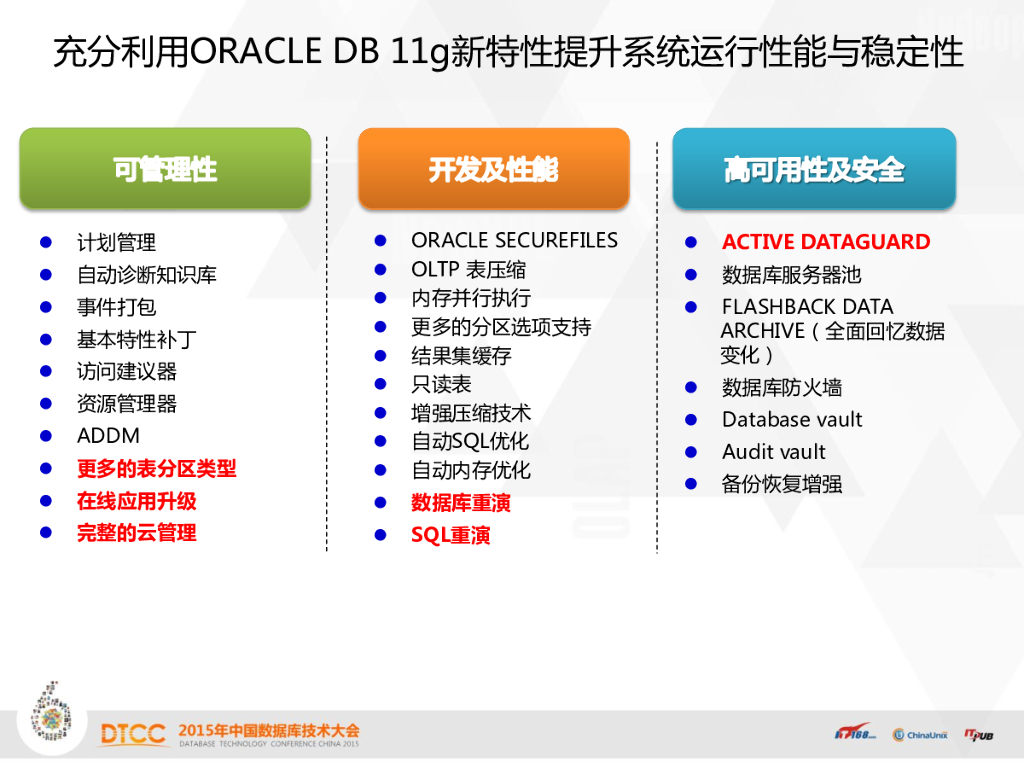 充分利用ORACLE DB 11g新特性提升系统运行性能与稳定性

可管理性

- 计划管理
- 自动诊断知识库
- 事件打包
- 基本特性补丁
- 访问建议器
- 资源管理器
- ADDM
- 更多的表分区类型
- 在线应用升级
- 完整的云管理

开发及性能

- ORACLE SECUREFILES
- OLTP 表压缩
- 内存并行执行
- 更多的分区选项支持
- 结果集缓存
- 只读表
- 增强压缩技术
- 自动SQL优化
- 自动内存优化
- 数据库重演
- SQL重演

高可用性及安全

- ACTIVE DATAGUARD
- 数据库服务器池
- FLASHBACK DATA ARCHIVE（全面回忆数据变化）
- 数据库防火墙
- Database vault
- Audit vault
- 备份恢复增强

DTCC 2015年中国数据库技术大会
DATABASE TECHNOLOGY CONFERENCE CHINA 2015

IT168.com ChinaUnix ITPUB